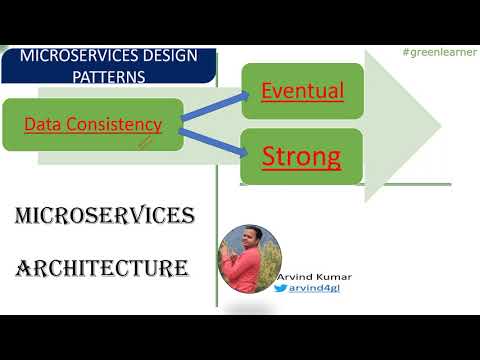 MICROSERVICES DESIGN PATTERNS

#greenlearner

Data Consistency

Eventual

Strong

MICROSERVICES

ARCHITECTURE

Arvind Kumar
arvind4gl